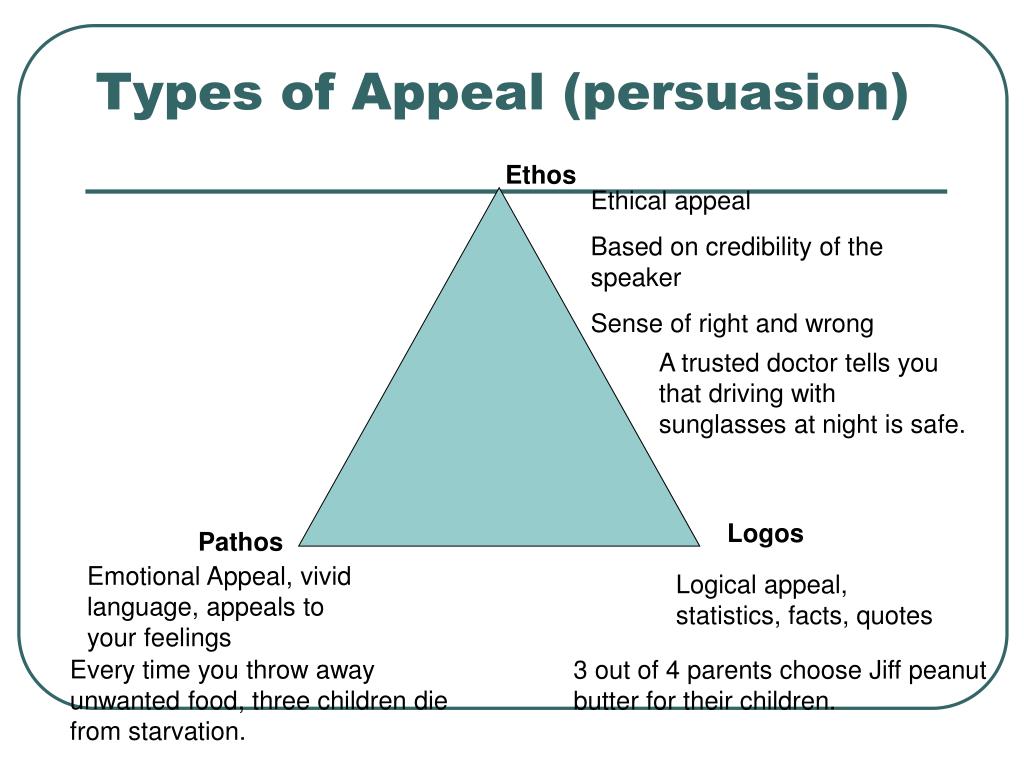 Types of Appeal (persuasion)

Ethos

Ethical appeal

Based on credibility of the speaker

Sense of right and wrong

A trusted doctor tells you that driving with sunglasses at night is safe.

Pathos

Emotional Appeal, vivid language, appeals to your feelings

Every time you throw away unwanted food, three children die from starvation.

Logos

Logical appeal, statistics, facts, quotes

3 out of 4 parents choose Jiff peanut butter for their children.